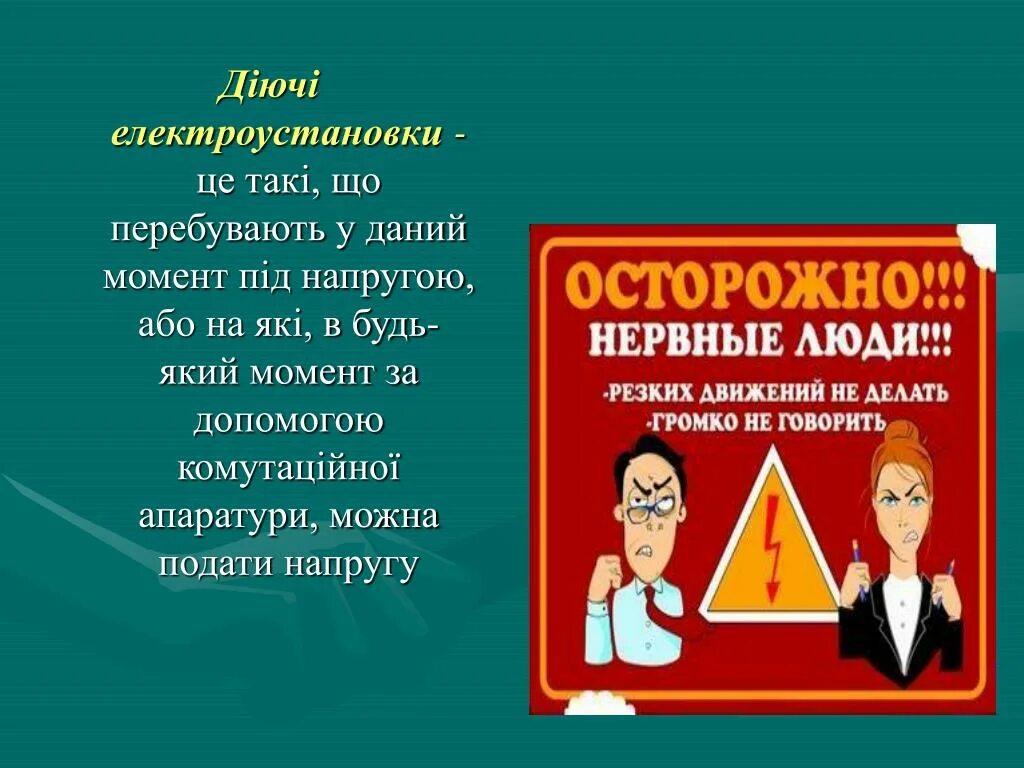 Діючі електроустановки - це такі, що перебувають у даний момент під напругою, або на які, в будь-який момент за допомогою комутаційної апаратури, можна подати напругу

ОСТОРОЖНО!!!
НЕРВНЫЕ ЛЮДИ!!!
-РЕЗКИХ ДВИЖЕНИЙ НЕ ДЕЛАТЬ
-ГРОМКО НЕ ГОВОРИТЬ